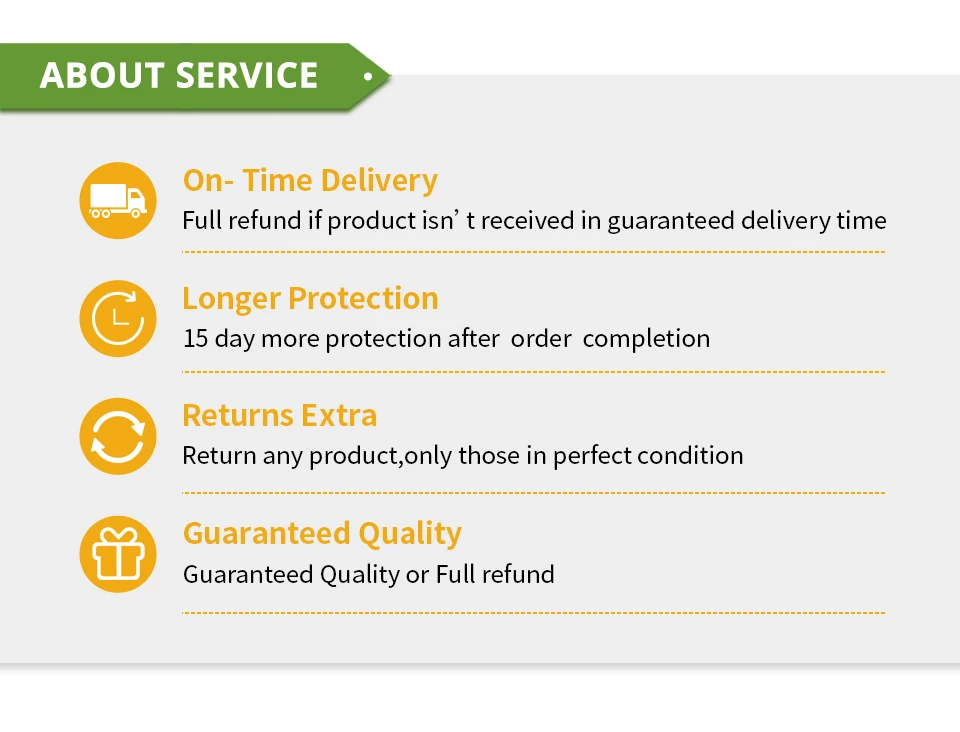 ABOUT SERVICE

On- Time Delivery

Full refund if product isn' t received in guaranteed delivery time

Longer Protection

15 day more protection after order completion

Returns Extra

Return any product,only those in perfect condition

Guaranteed Quality

Guaranteed Quality or Full refund